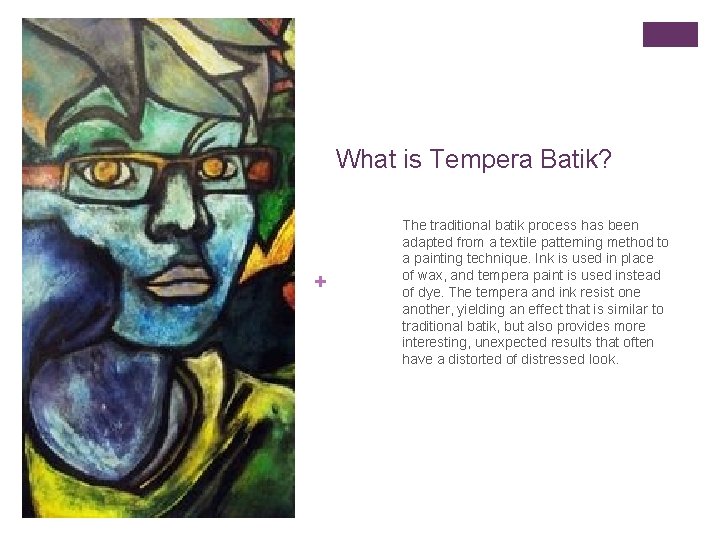 What is Tempera Batik?

+

The traditional batik process has been adapted from a textile patterning method to a painting technique. Ink is used in place of wax, and tempera paint is used instead of dye. The tempera and ink resist one another, yielding an effect that is similar to traditional batik, but also provides more interesting, unexpected results that often have a distorted of distressed look.